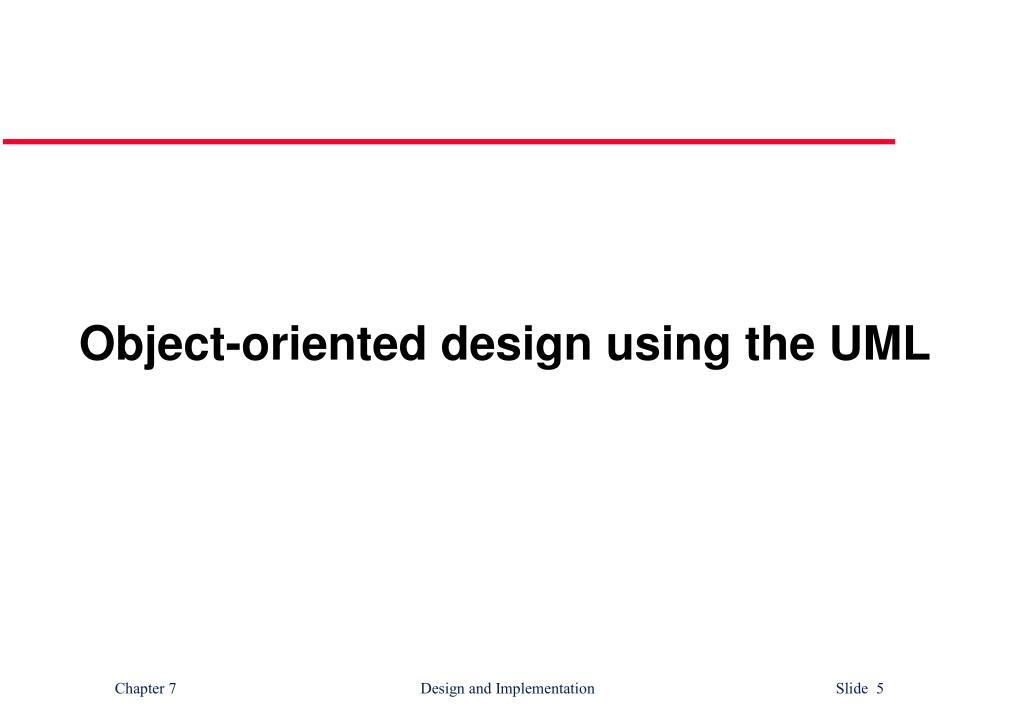 Object-oriented design using the UML

Chapter 7 Design and Implementation Slide 5